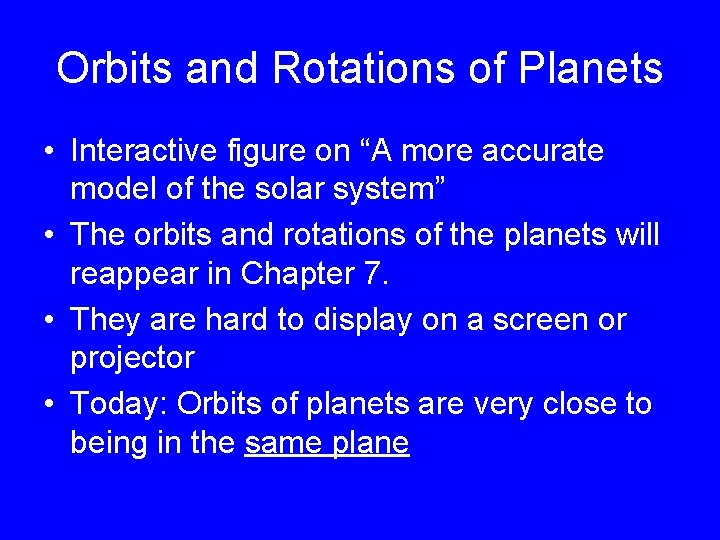 Orbits and Rotations of Planets

• Interactive figure on “A more accurate model of the solar system”

• The orbits and rotations of the planets will reappear in Chapter 7.

• They are hard to display on a screen or projector

• Today: Orbits of planets are very close to being in the same plane